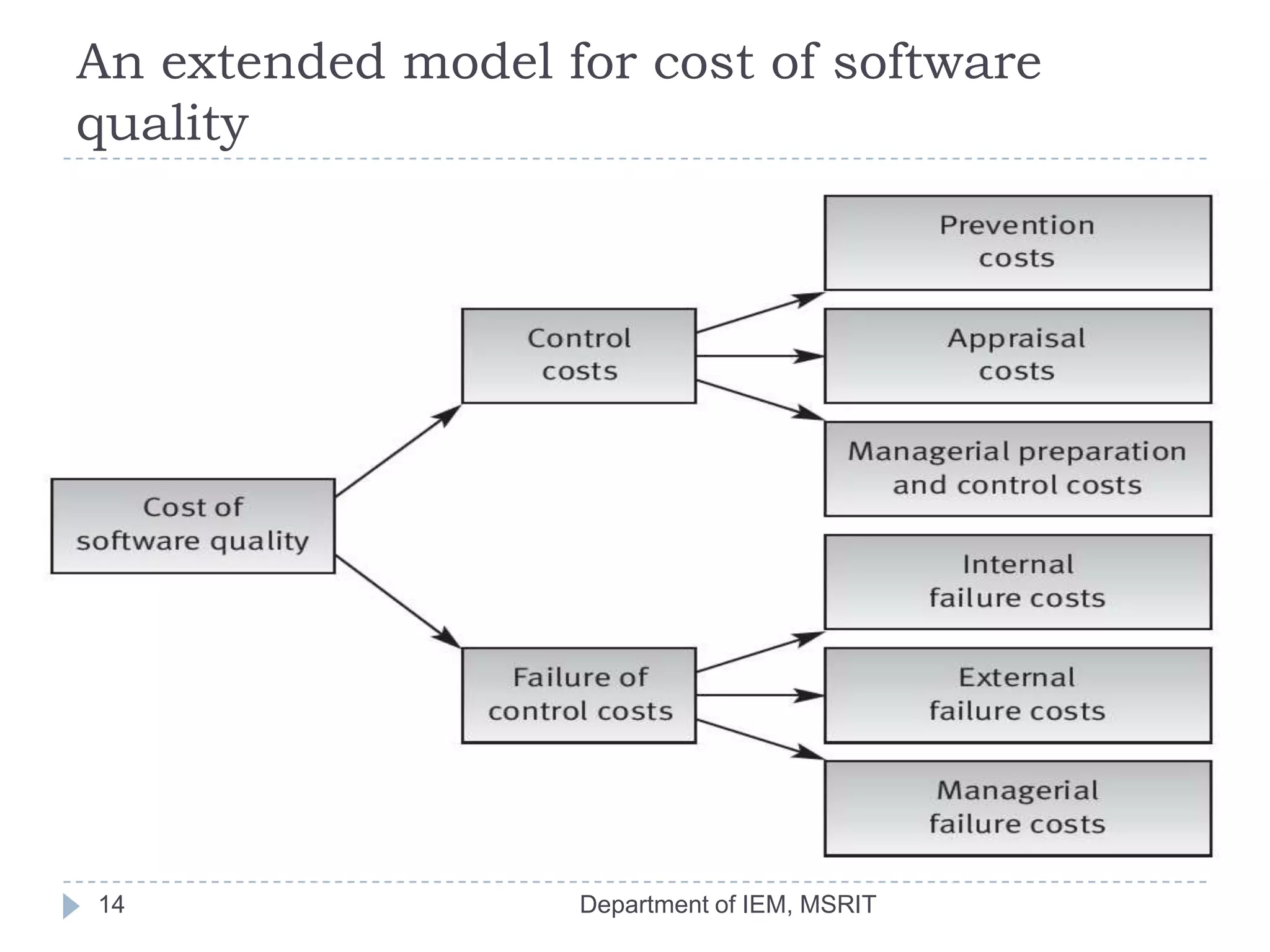 An extended model for cost of software quality

Cost of software quality

Control costs

Failure of control costs

Prevention costs

Appraisal costs

Managerial preparation and control costs

Internal failure costs

External failure costs

Managerial failure costs

14

Department of IEM, MSRIT